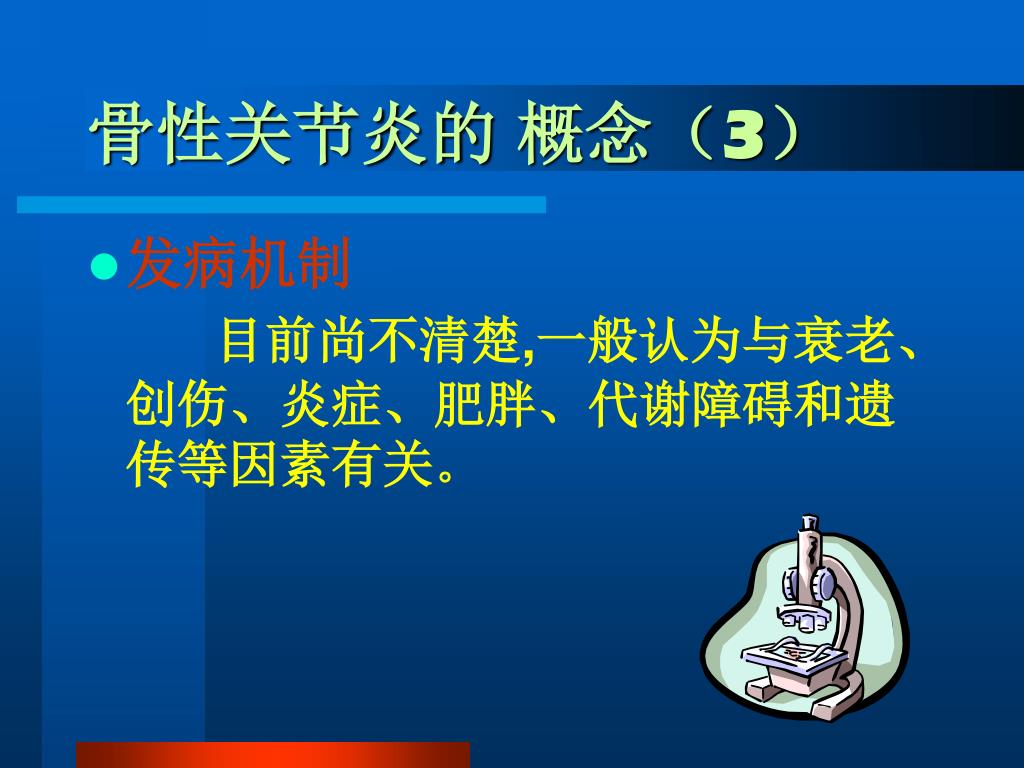 骨性关节炎的 概念（3）

发病机制

目前尚不清楚,一般认为与衰老、创伤、炎症、肥胖、代谢障碍和遗传等因素有关。